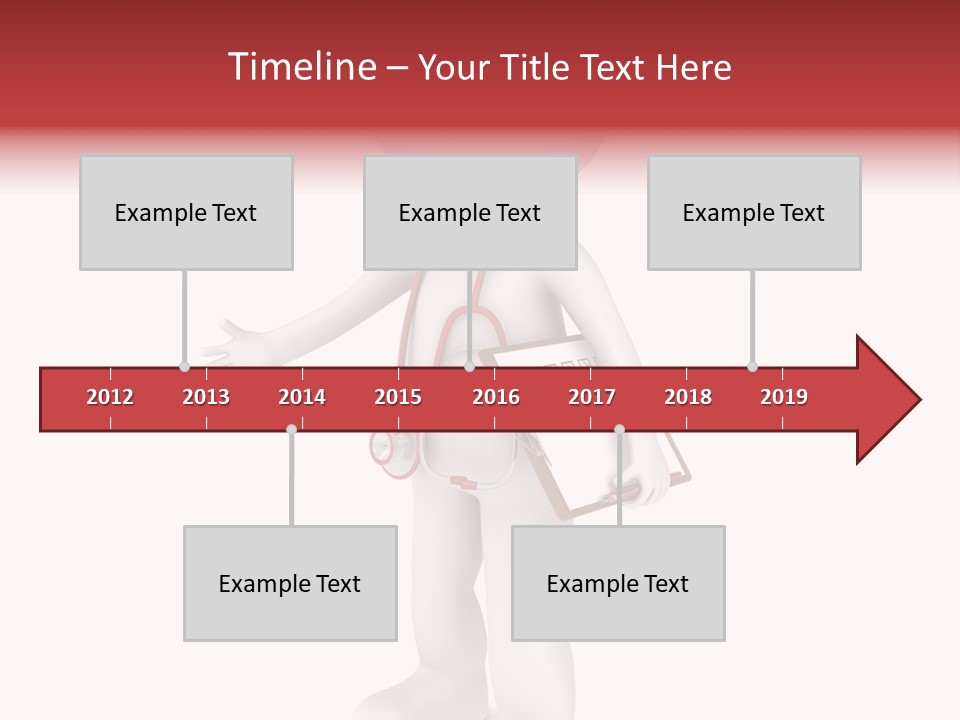 Timeline – Your Title Text Here

Example Text

Example Text

Example Text

2012 2013 2014 2015 2016 2017 2018 2019

Example Text

Example Text